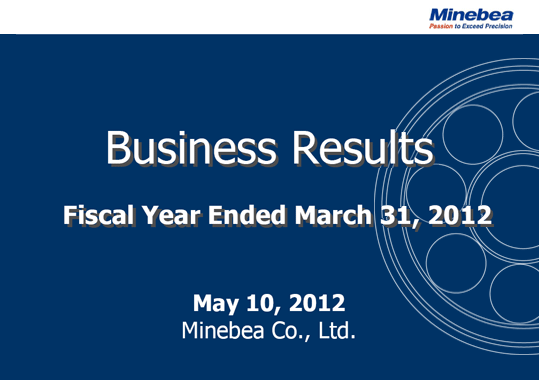 Minebea
Passion to Exceed Precision

Business Results

Fiscal Year Ended March 31, 2012

May 10, 2012
Minebea Co., Ltd.